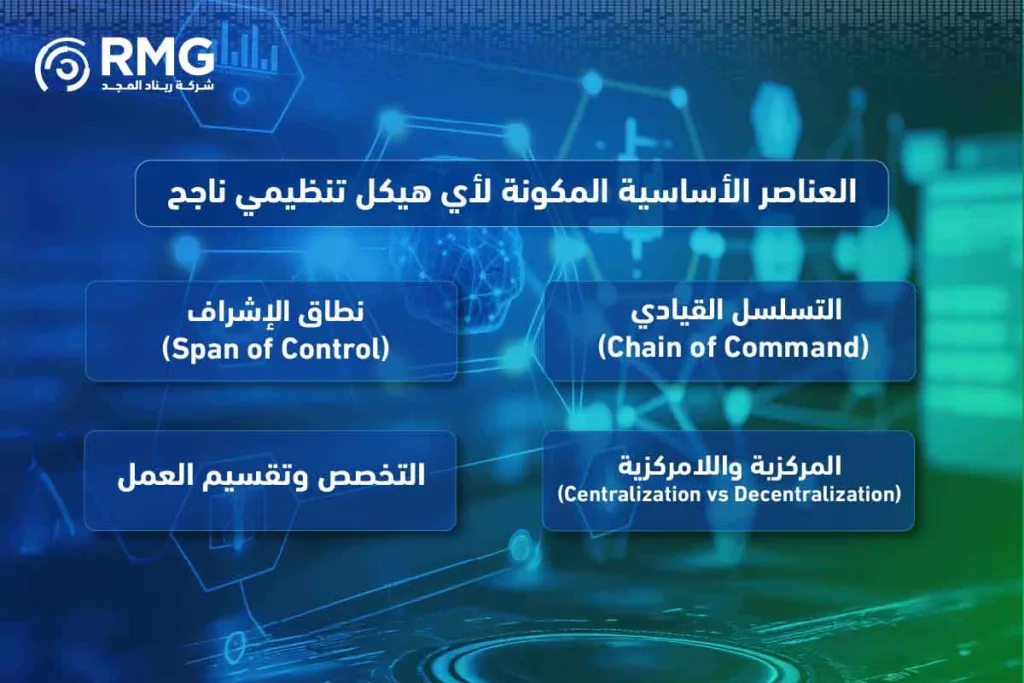 RMG
شركة ريناد المجد

العناصر الأساسية المكونة لأي هيكل تنظيمي ناجح

التسلسل القيادي
(Chain of Command)

نطاق الإشراف
(Span of Control)

المركزية واللامركزية
(Centralization vs Decentralization)

التخصص وتقسيم العمل